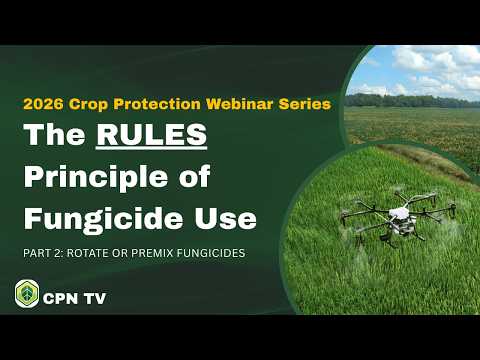 2026 Crop Protection Webinar Series

The RULES Principle of Fungicide Use

PART 2: ROTATE OR PREMIX FUNGICIDES

CPN TV